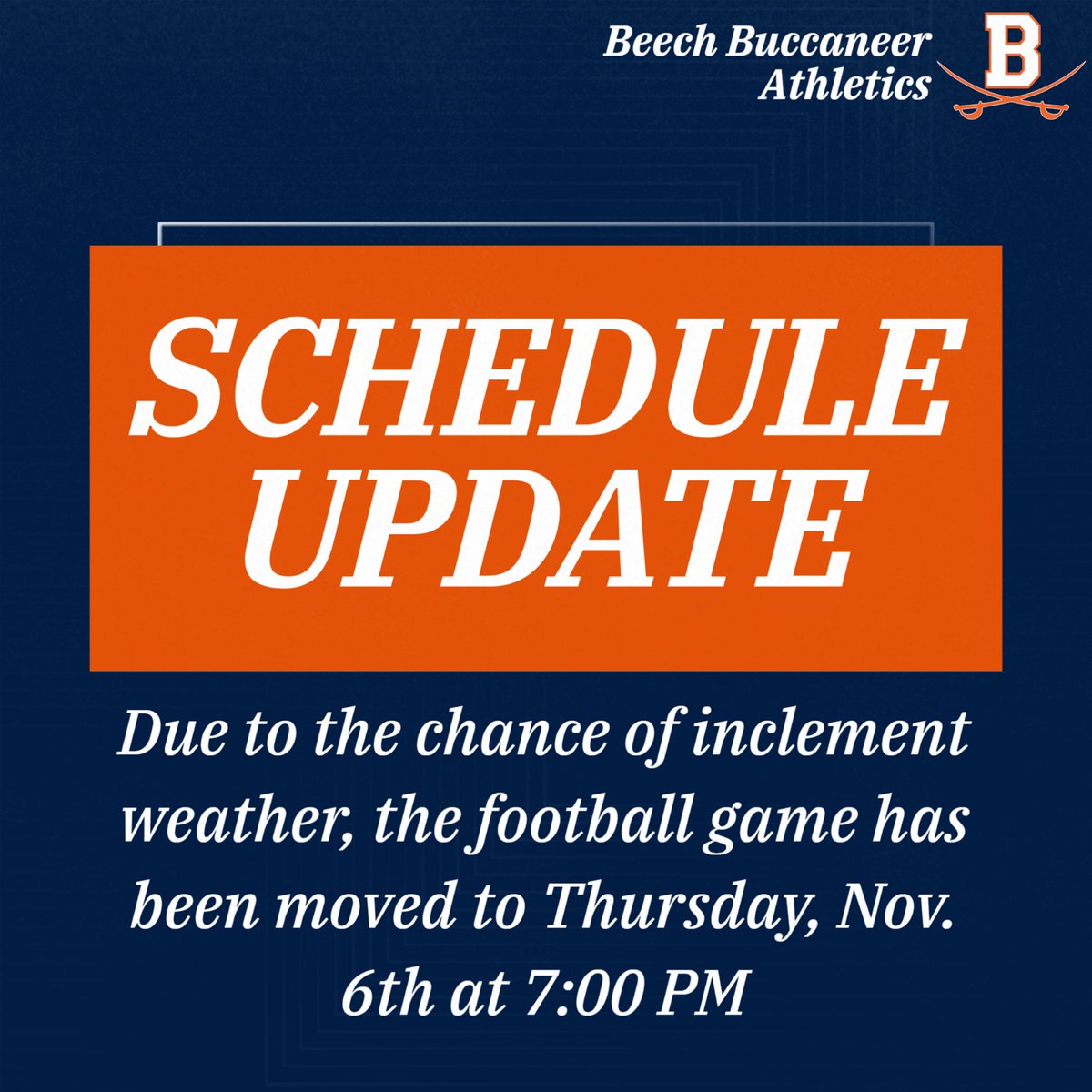 Beech Buccaneer Athletics

B

SCHEDULE UPDATE

Due to the chance of inclement weather, the football game has been moved to Thursday, Nov. 6th at 7:00 PM